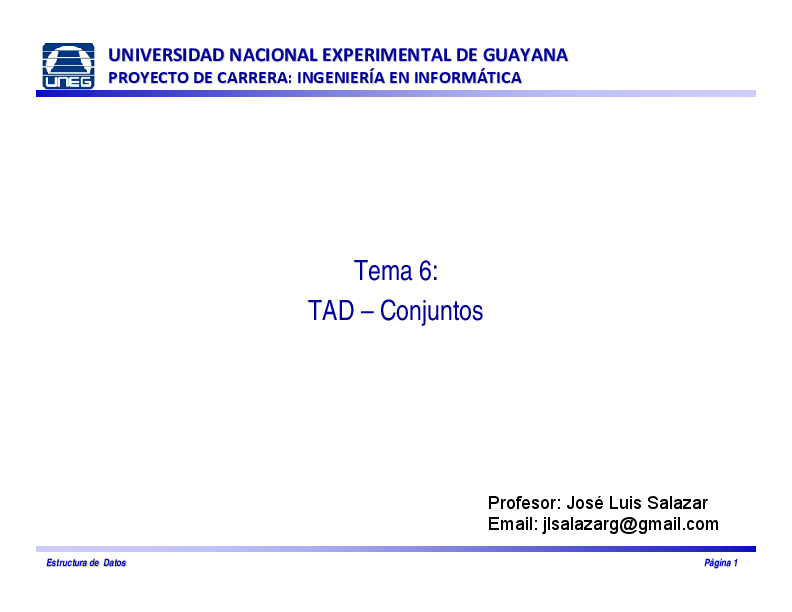 UNEG

UNIVERSIDAD NACIONAL EXPERIMENTAL DE GUAYANA
PROYECTO DE CARRERA: INGENIERÍA EN INFORMÁTICA

Tema 6:
TAD – Conjuntos

Profesor: José Luis Salazar
Email: jlsalazarg@gmail.com

Estructura de Datos

Página 1